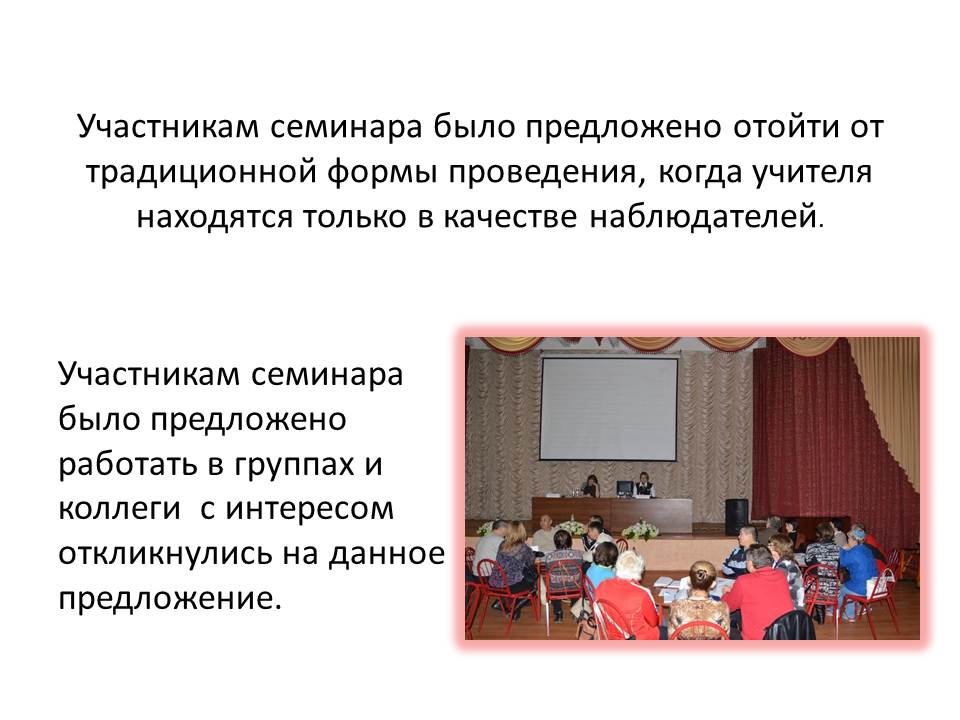 Участникам семинара было предложено отойти от традиционной формы проведения, когда учителя находятся только в качестве наблюдателей.

Участникам семинара было предложено работать в группах и коллеги  с интересом откликнулись на данное предложение.